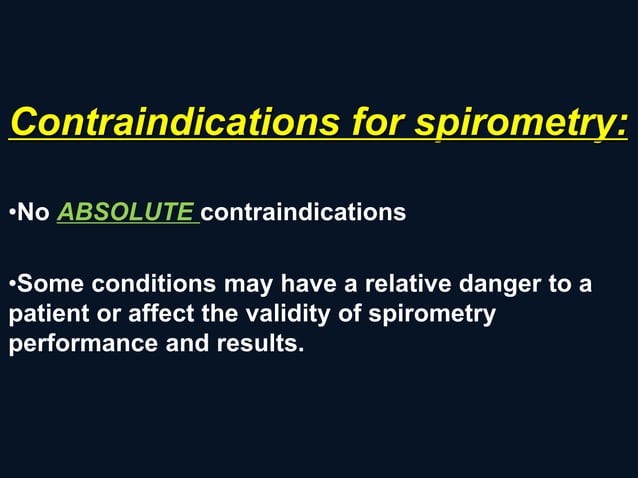 Contraindications for spirometry:

•No ABSOLUTE contraindications

•Some conditions may have a relative danger to a patient or affect the validity of spirometry performance and results.